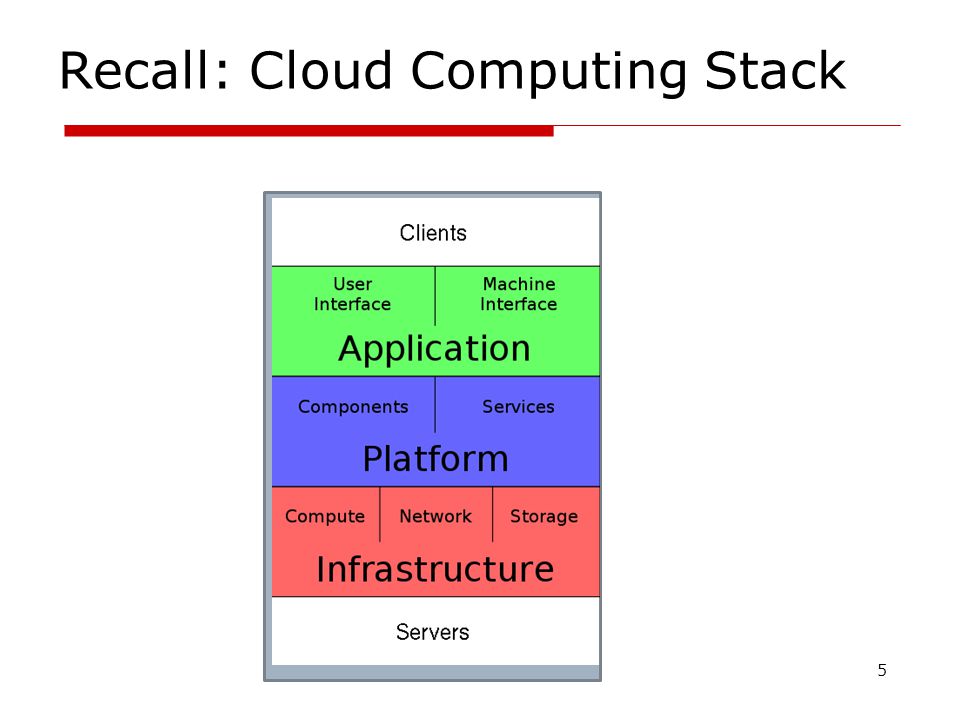 Recall: Cloud Computing Stack

Clients

User Interface

Machine Interface

Application

Components

Services

Platform

Compute

Network

Storage

Infrastructure

Servers

5